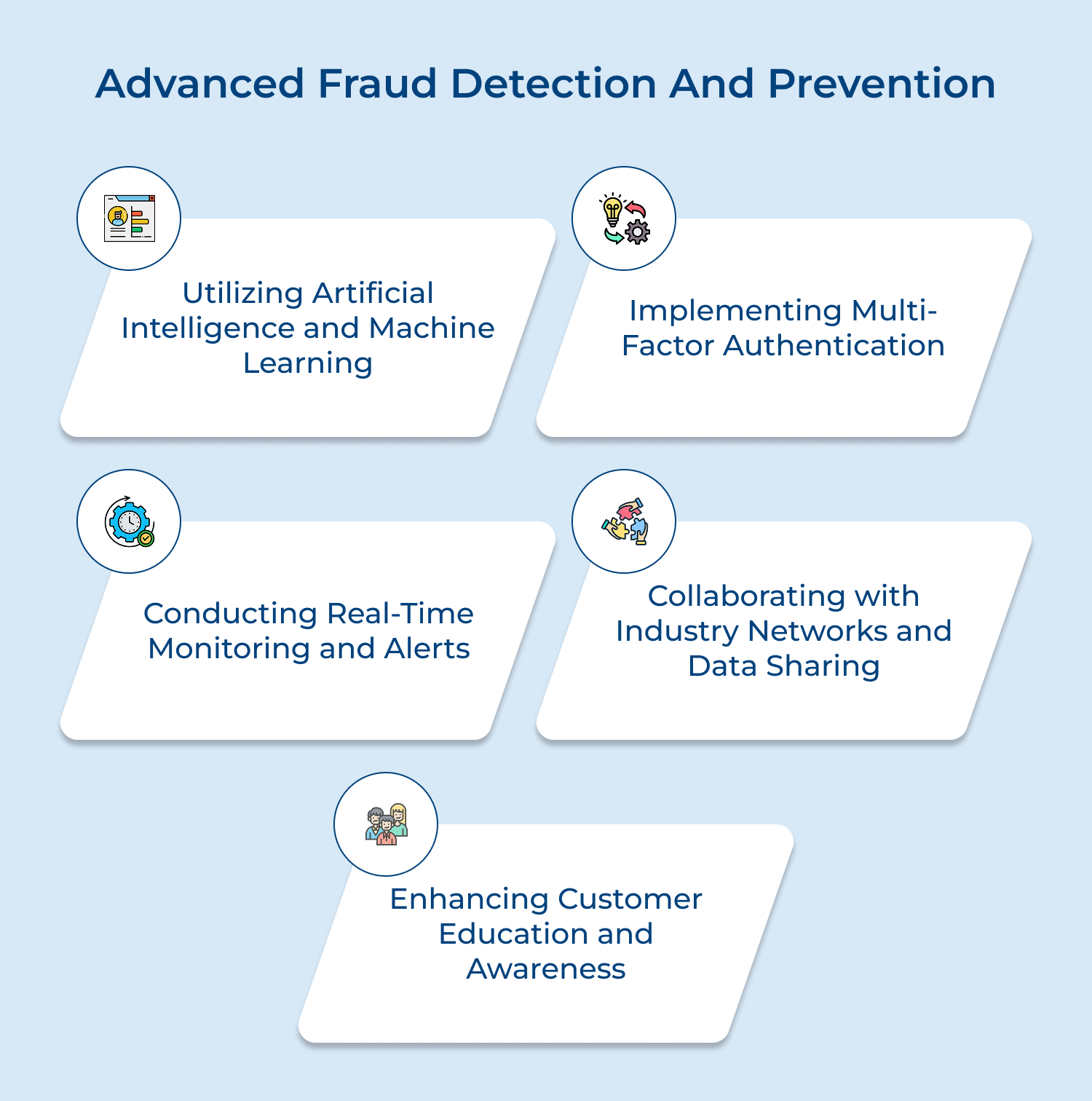 Advanced Fraud Detection And Prevention

Utilizing Artificial Intelligence and Machine Learning

Implementing Multi-Factor Authentication

Conducting Real-Time Monitoring and Alerts

Collaborating with Industry Networks and Data Sharing

Enhancing Customer Education and Awareness